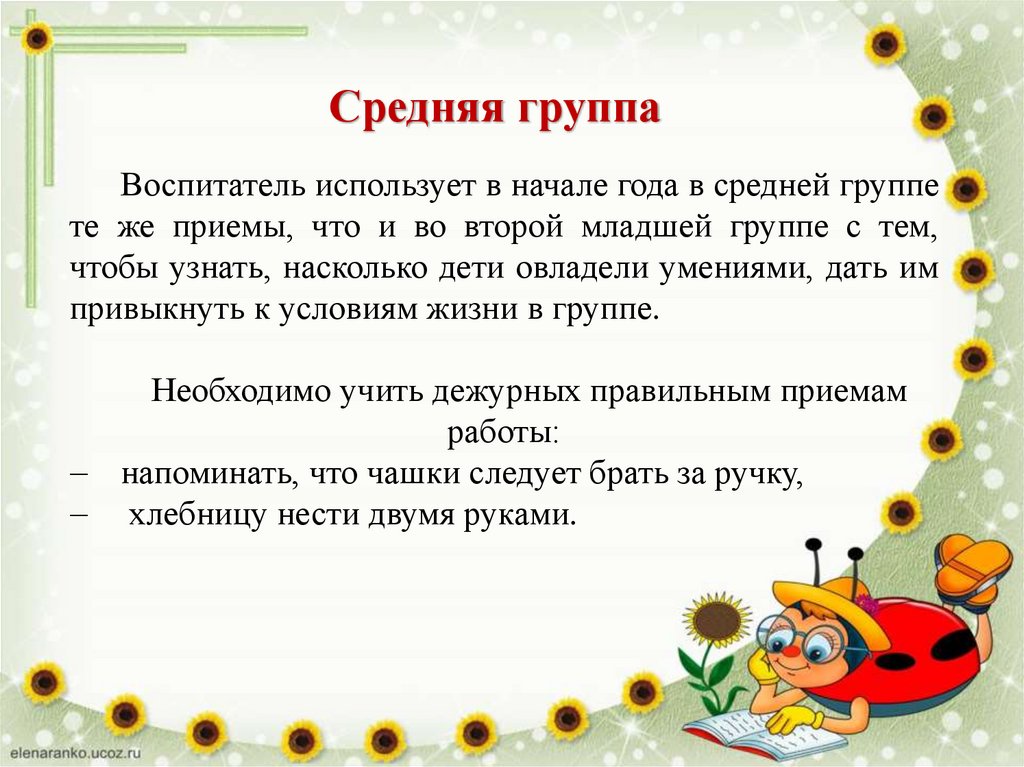 Средняя группа

Воспитатель использует в начале года в средней группе те же приемы, что и во второй младшей группе с тем, чтобы узнать, насколько дети овладели умениями, дать им привыкнуть к условиям жизни в группе.

Необходимо учить дежурных правильным приемам работы:
– напоминать, что чашки следует брать за ручку,
– хлебницу нести двумя руками.

elenaranko.ucoz.ru